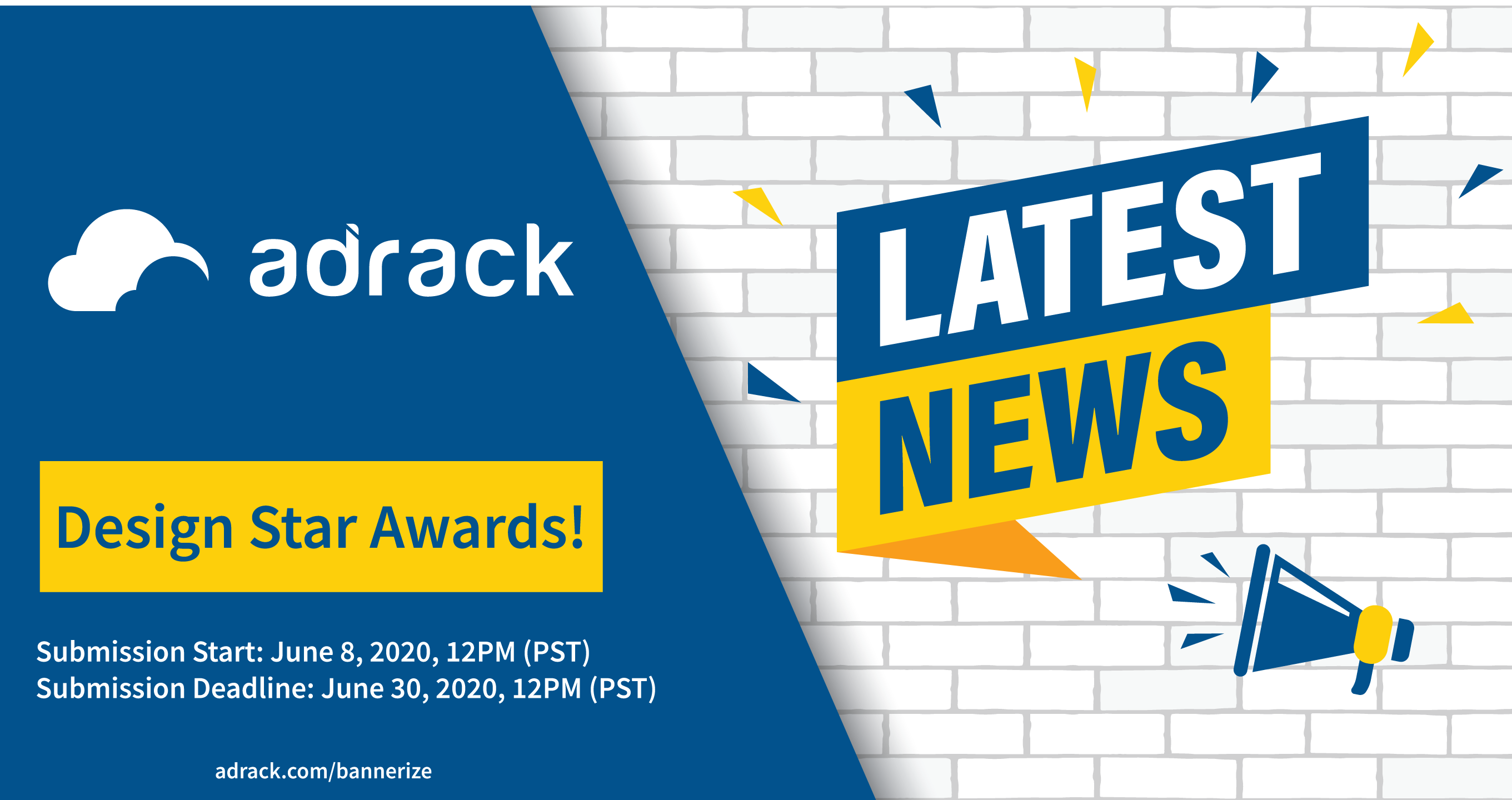 adrack

LATEST NEWS

Design Star Awards!

Submission Start: June 8, 2020, 12PM (PST)
Submission Deadline: June 30, 2020, 12PM (PST)

adrack.com/bannerize